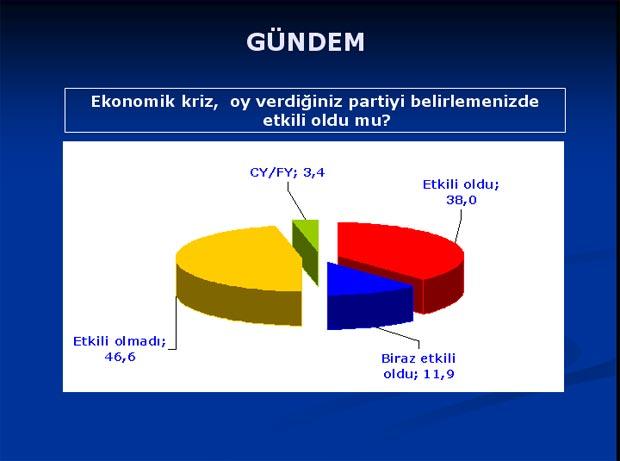 GÜNDEM

Ekonomik kriz, oy verdiğiniz partiyi belirlemenizde etkili oldu mu?

CY/FY; 3,4

Etkili oldu; 38,0

Etkili olmadı; 46,6

Biraz etkili oldu; 11,9